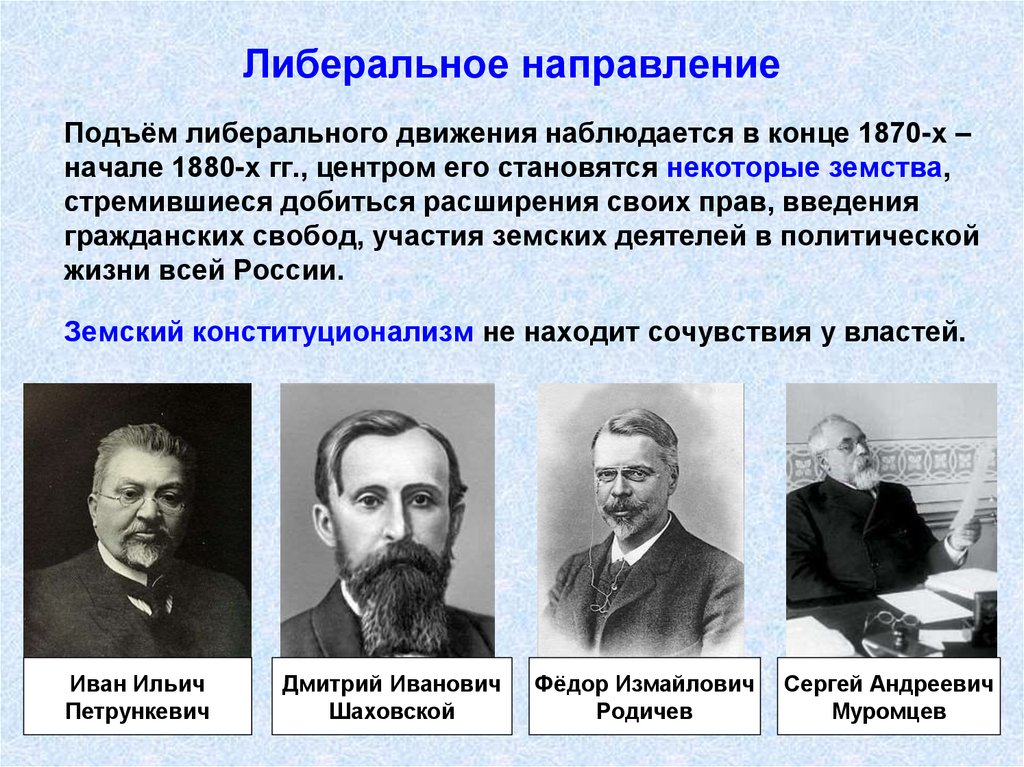 Либеральное направление

Подъём либерального движения наблюдается в конце 1870-х – начале 1880-х гг., центром его становятся некоторые земства, стремившиеся добиться расширения своих прав, введения гражданских свобод, участия земских деятелей в политической жизни всей России.

Земский конституционализм не находит сочувствия у властей.

Иван Ильич Петрункевич

Дмитрий Иванович Шаховской

Фёдор Измайлович Родичев

Сергей Андреевич Муромцев